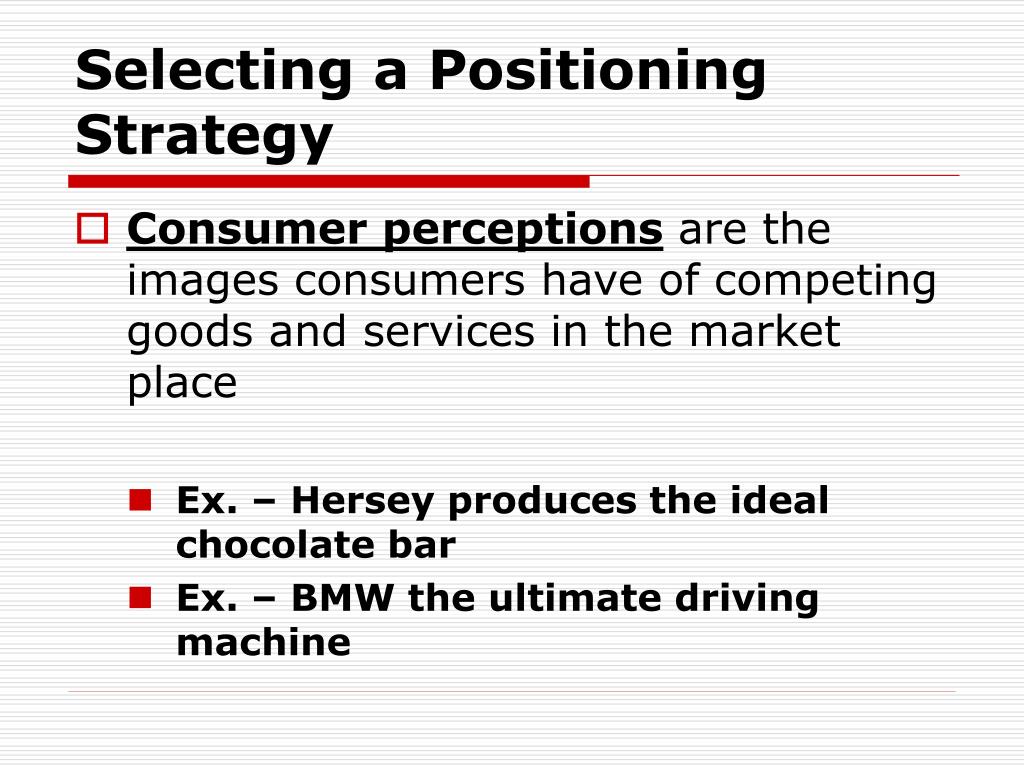 Selecting a Positioning Strategy

Consumer perceptions are the images consumers have of competing goods and services in the market place

Ex. – Hersey produces the ideal chocolate bar

Ex. – BMW the ultimate driving machine